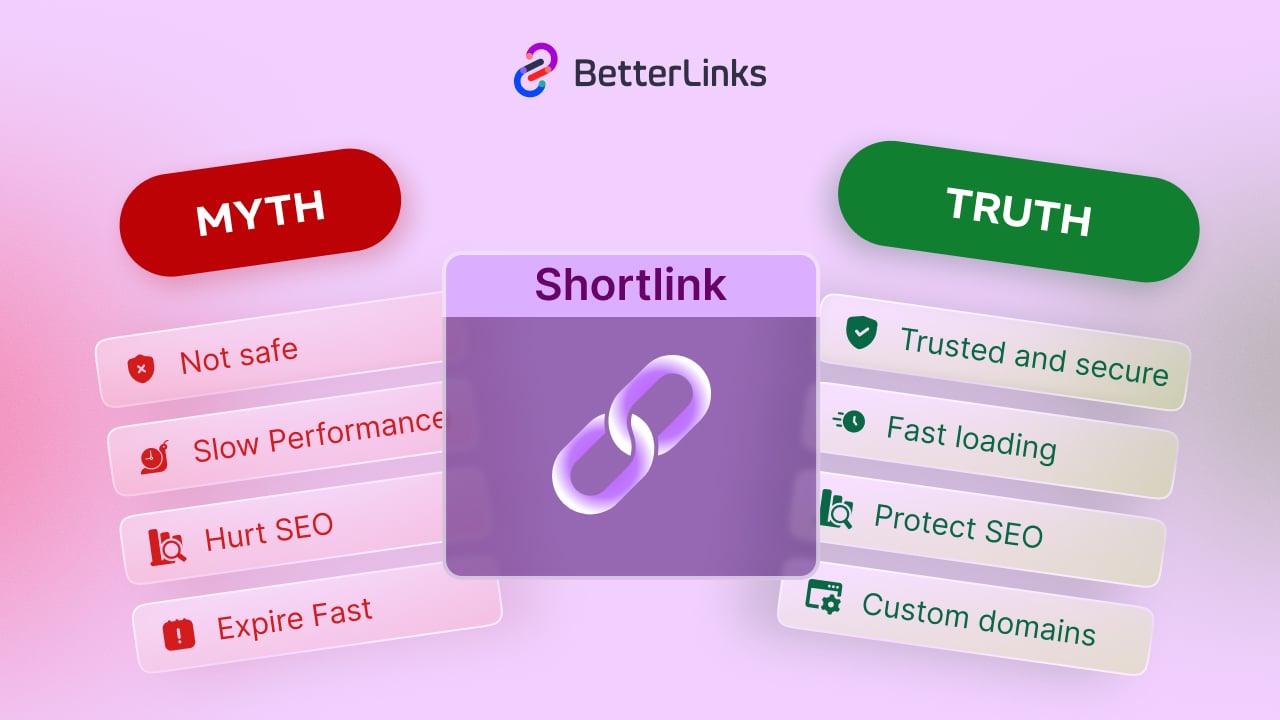 BetterLinks

MYTH

Not safe

Slow Performance

Hurt SEO

Expire Fast

Shortlink

TRUTH

Trusted and secure

Fast loading

Protect SEO

Custom domains